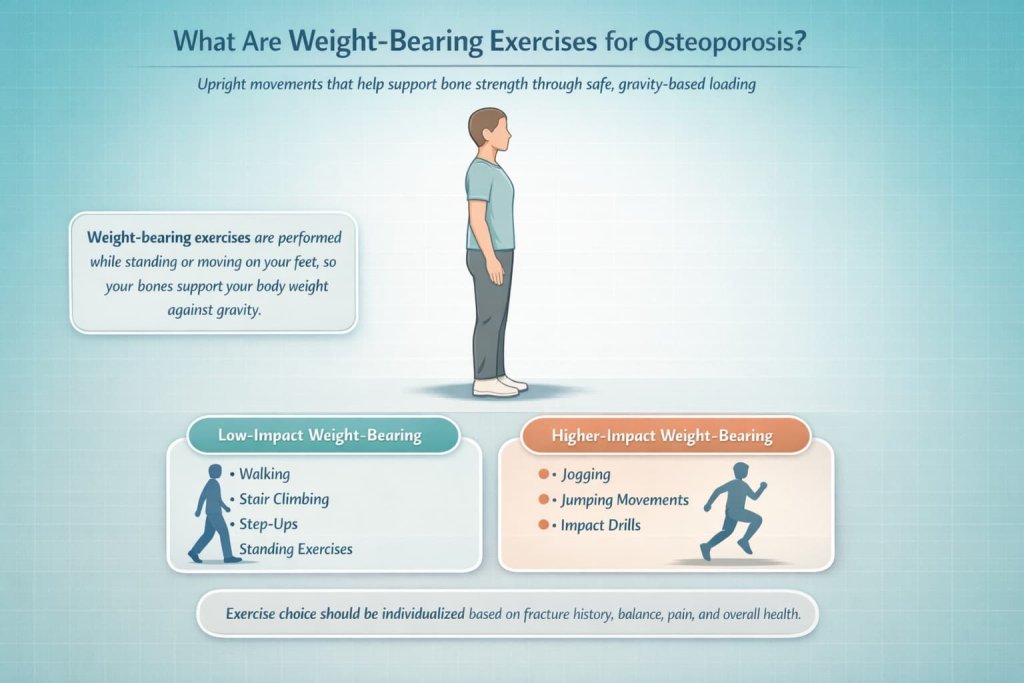 What Are Weight-Bearing Exercises for Osteoporosis?

Upright movements that help support bone strength through safe, gravity-based loading

Weight-bearing exercises are performed while standing or moving on your feet, so your bones support your body weight against gravity.

Low-Impact Weight-Bearing

• Walking
• Stair Climbing
• Step-Ups
Standing Exercises

Higher-Impact Weight-Bearing

• Jogging
• Jumping Movements
• Impact Drills

Exercise choice should be individualized based on fracture history, balance, pain, and overall health.